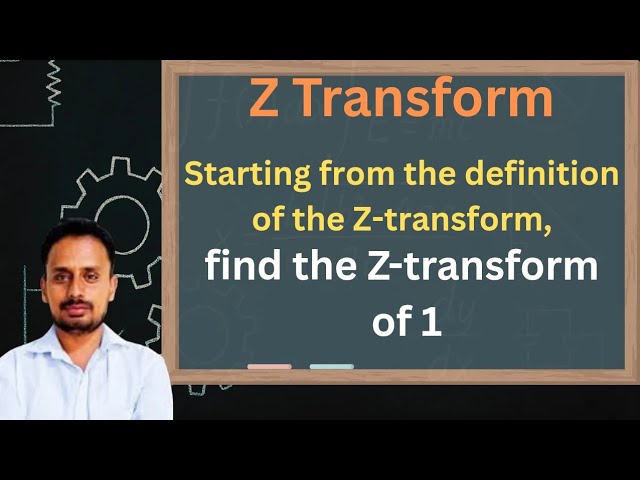 Z Transform

Starting from the definition of the Z-transform,

find the Z-transform of 1